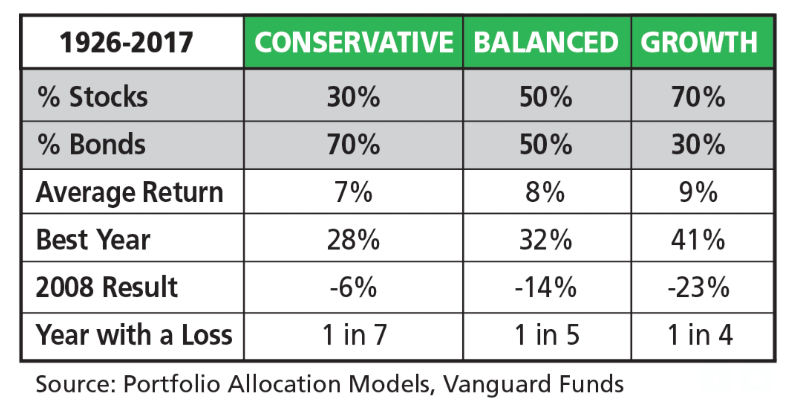 | 1926-2017 | CONSERVATIVE | BALANCED | GROWTH |
|---|---|---|---|
| % Stocks | 30% | 50% | 70% |
| % Bonds | 70% | 50% | 30% |
| Average Return | 7% | 8% | 9% |
| Best Year | 28% | 32% | 41% |
| 2008 Result | -6% | -14% | -23% |
| Year with a Loss | 1 in 7 | 1 in 5 | 1 in 4 |

Source: Portfolio Allocation Models, Vanguard Funds